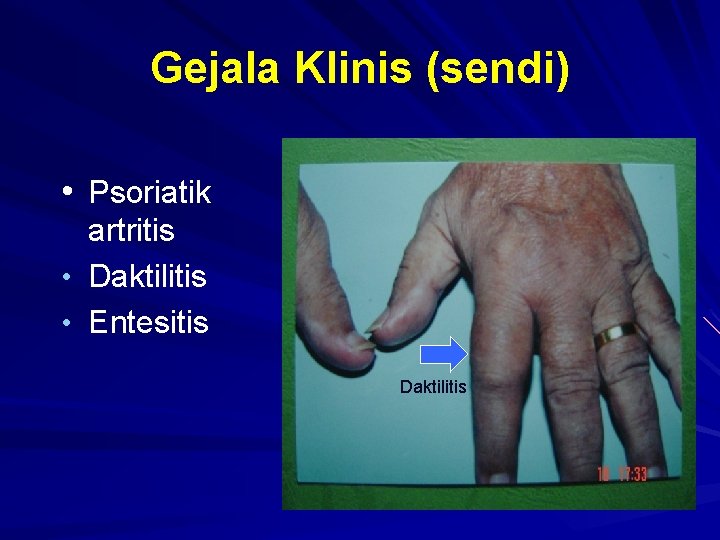 Gejala Klinis (sendi)

• Psoriatik artritis
• Daktilitis
• Entesitis

Daktilitis

10 17:33